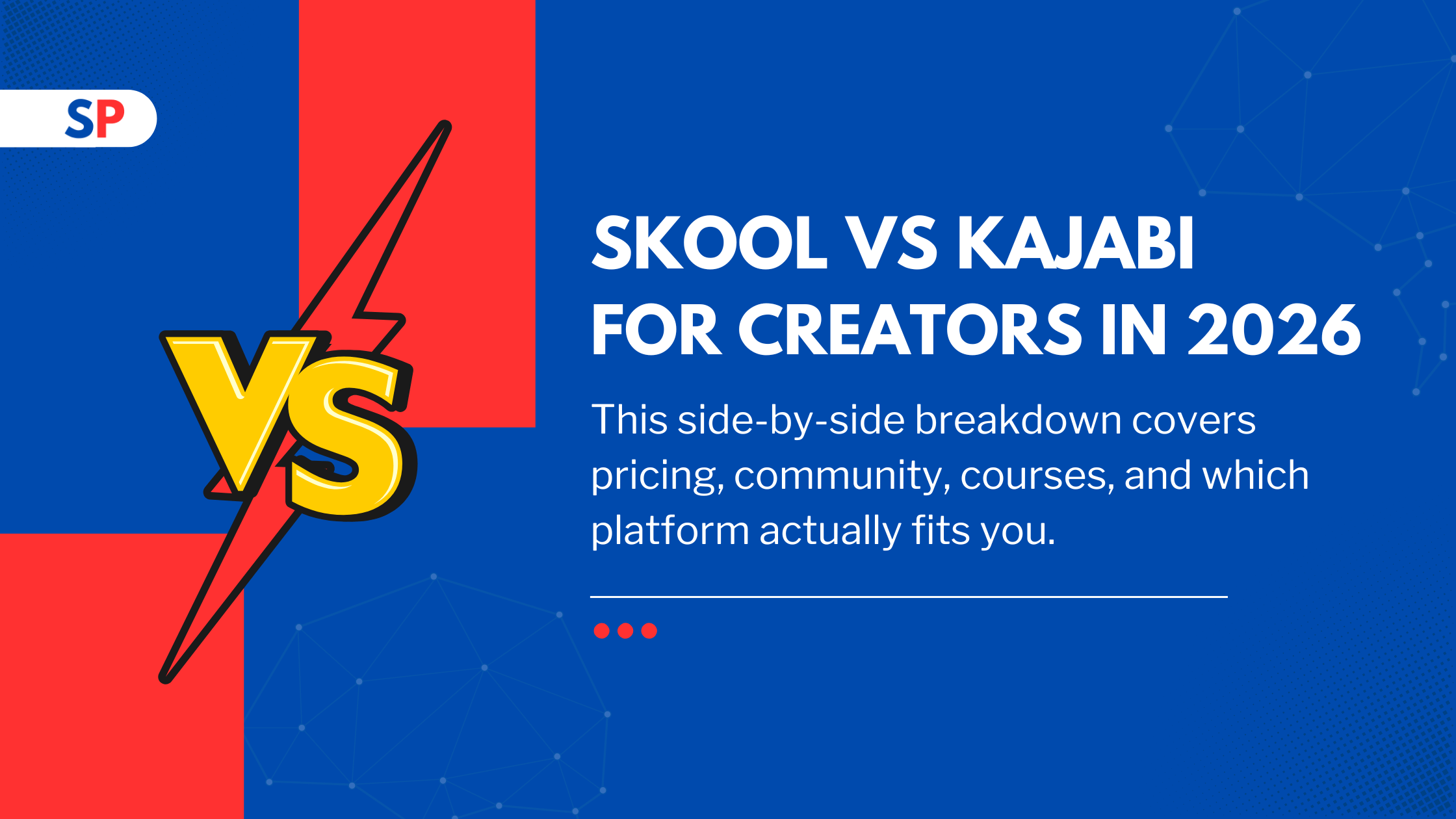 SP

VS

SKOOL VS KAJABI FOR CREATORS IN 2026

This side-by-side breakdown covers pricing, community, courses, and which platform actually fits you.